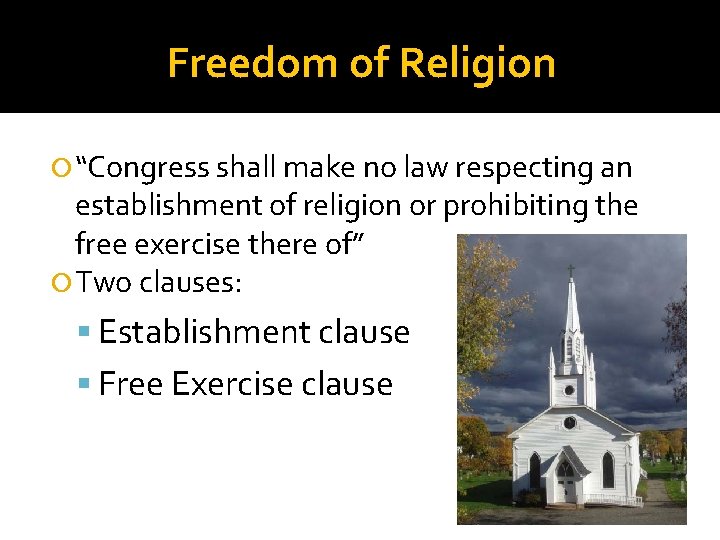 Freedom of Religion

“Congress shall make no law respecting an establishment of religion or prohibiting the free exercise there of”

Two clauses:

Establishment clause

Free Exercise clause